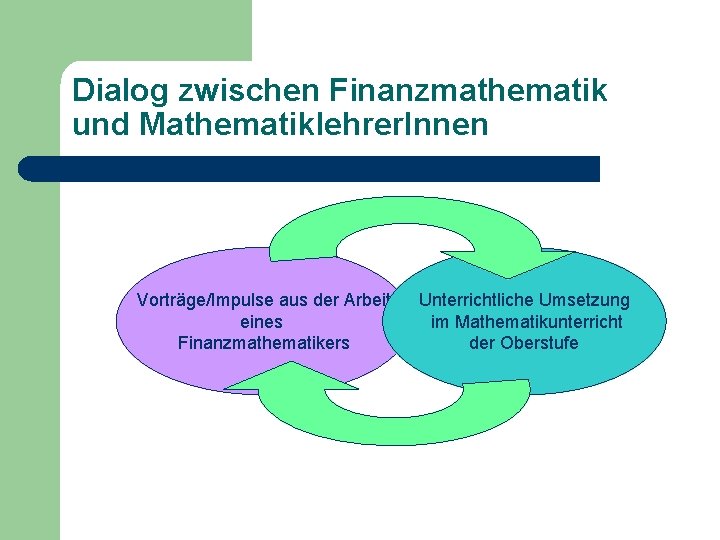 Dialog zwischen Finanzmathematik und MathematiklehrerInnen

Vorträge/Impulse aus der Arbeit eines Finanzmathematikers

Unterrichtliche Umsetzung im Mathematikunterricht der Oberstufe